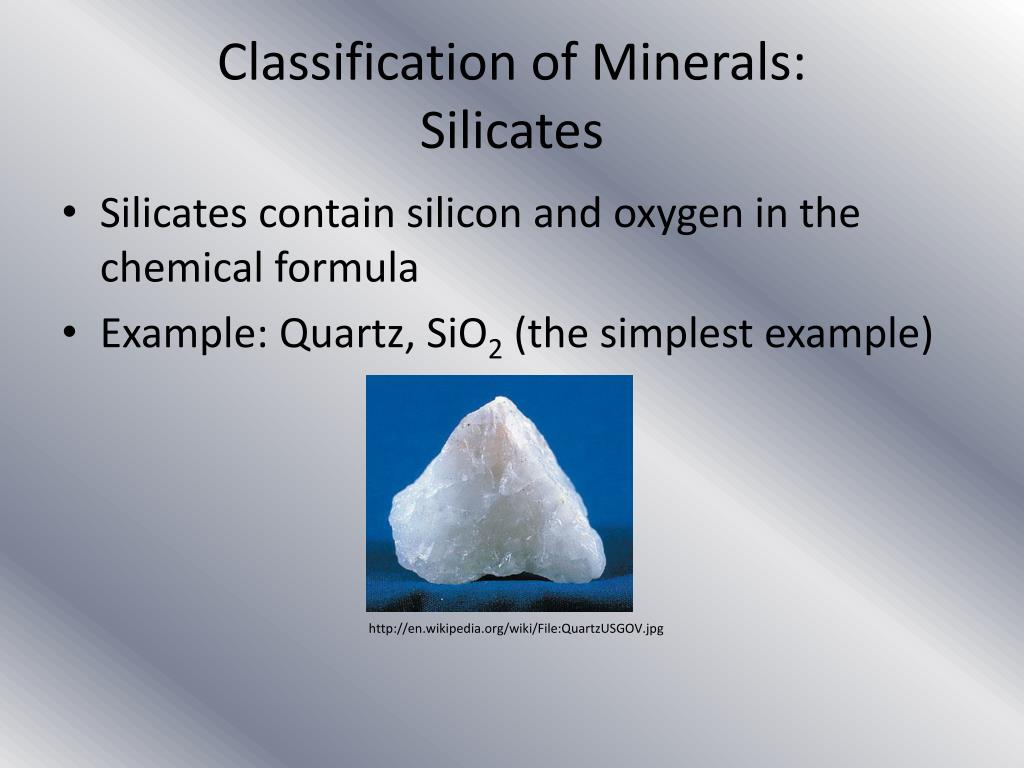 Classification of Minerals:
Silicates

• Silicates contain silicon and oxygen in the chemical formula
• Example: Quartz, $SiO_2$ (the simplest example)

http://en.wikipedia.org/wiki/File:QuartzUSGOV.jpg